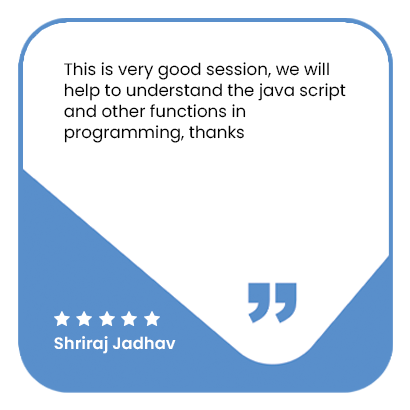 This is very good session, we will help to understand the java script and other functions in programming, thanks

”

★★★★★
Shriraj Jadhav